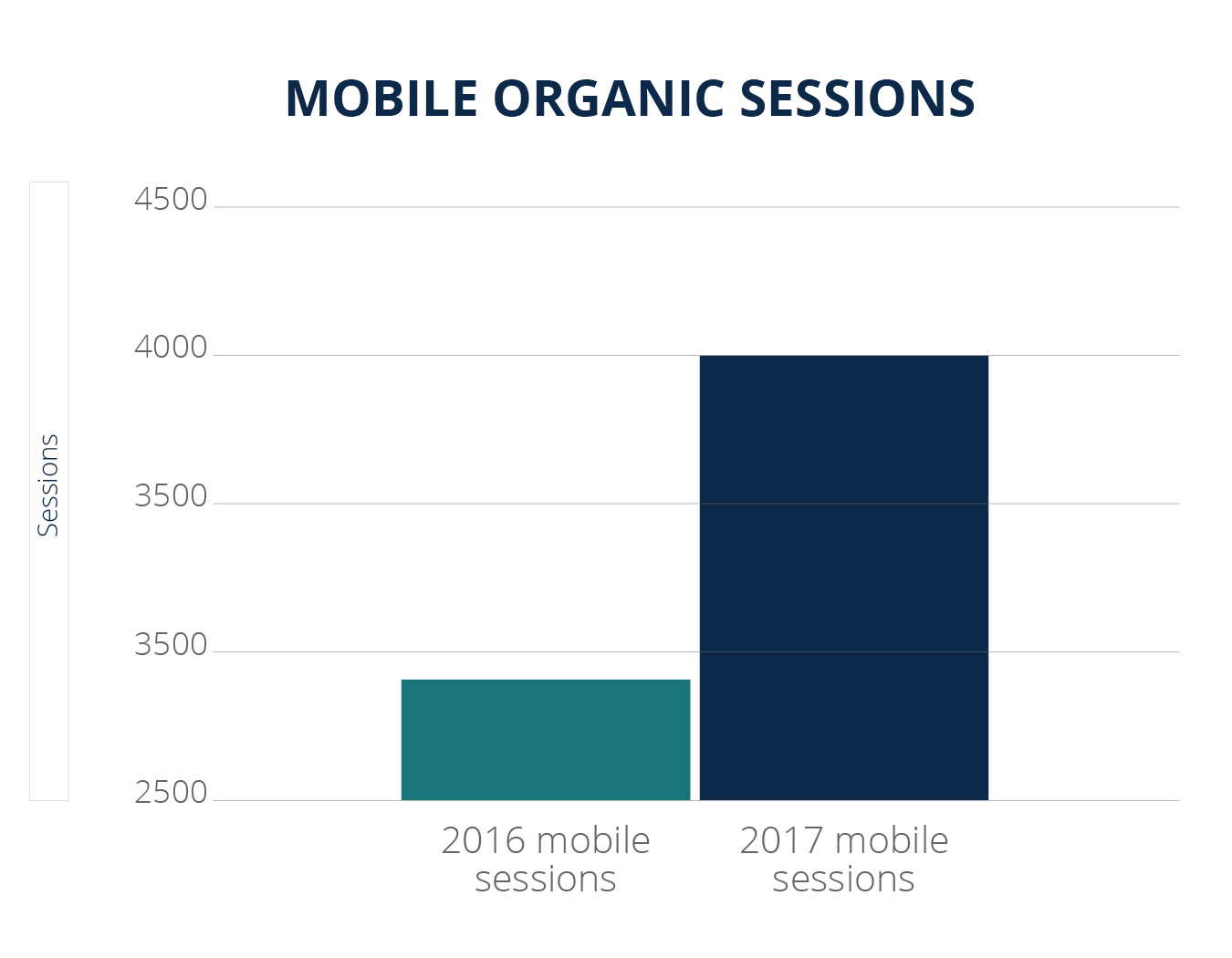 MOBILE ORGANIC SESSIONS

Sessions

4500
4000
3500
3500
2500

2016 mobile sessions
2017 mobile sessions